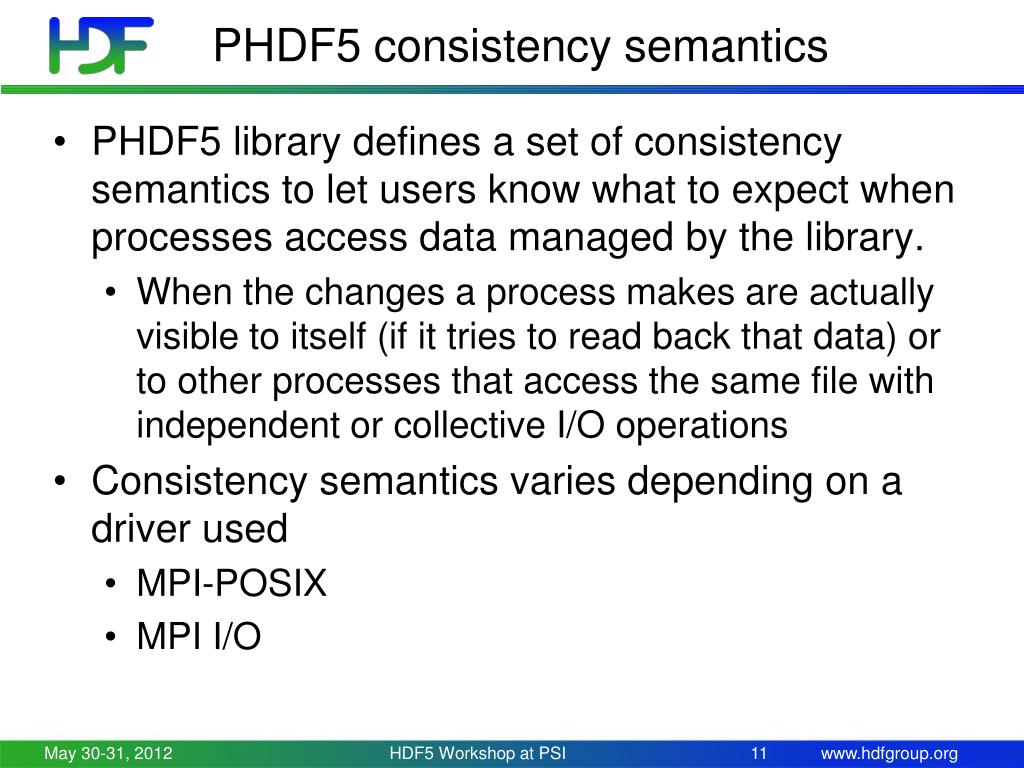 HDF

PHDF5 consistency semantics

• PHDF5 library defines a set of consistency semantics to let users know what to expect when processes access data managed by the library.
  • When the changes a process makes are actually visible to itself (if it tries to read back that data) or to other processes that access the same file with independent or collective I/O operations
• Consistency semantics varies depending on a driver used
  • MPI-POSIX
  • MPI I/O

May 30-31, 2012 HDF5 Workshop at PSI 11 www.hdfgroup.org